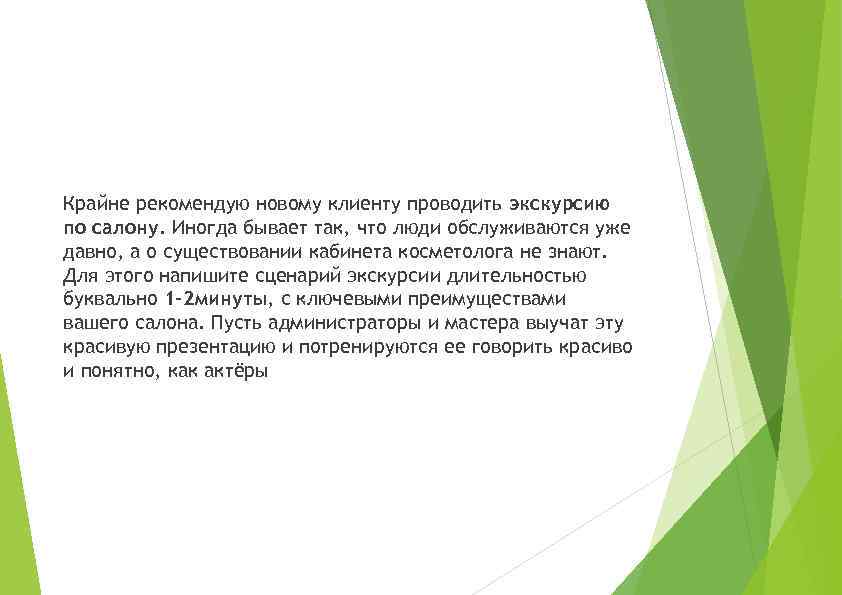 Крайне рекомендую новому клиенту проводить экскурсию по салону. Иногда бывает так, что люди обслуживаются уже давно, а о существовании кабинета косметолога не знают. Для этого напишите сценарий экскурсии длительностью буквально 1-2минуты, с ключевыми преимуществами вашего салона. Пусть администраторы и мастера выучат эту красивую презентацию и потренируются ее говорить красиво и понятно, как актёры